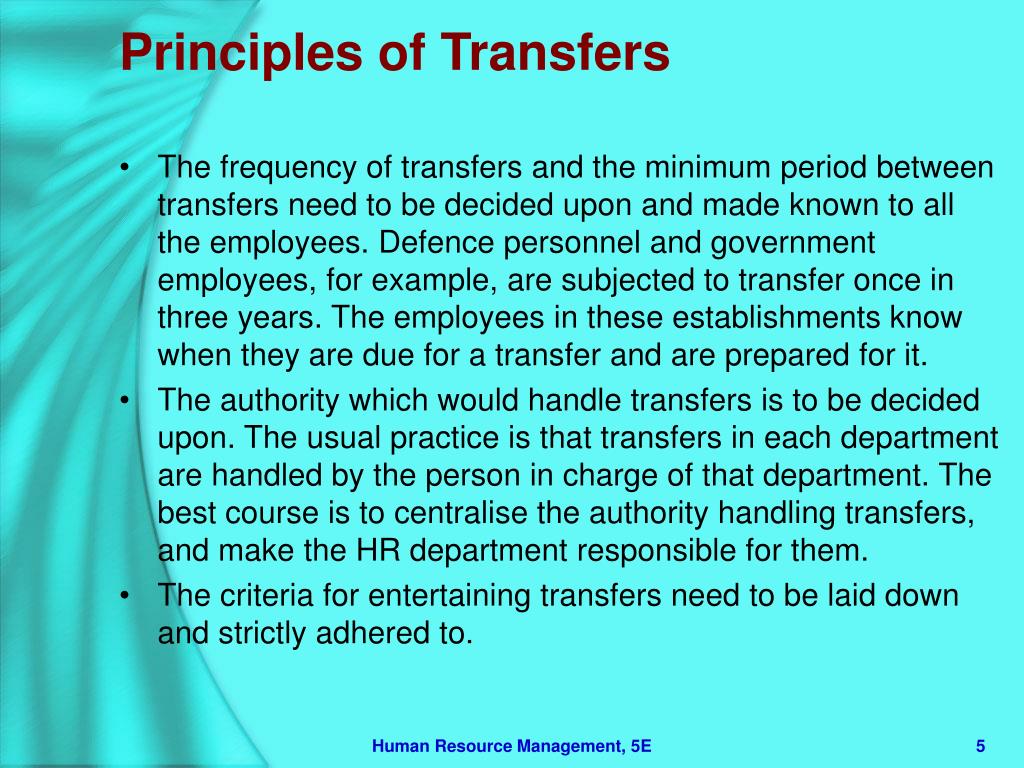 Principles of Transfers

• The frequency of transfers and the minimum period between transfers need to be decided upon and made known to all the employees. Defence personnel and government employees, for example, are subjected to transfer once in three years. The employees in these establishments know when they are due for a transfer and are prepared for it.
• The authority which would handle transfers is to be decided upon. The usual practice is that transfers in each department are handled by the person in charge of that department. The best course is to centralise the authority handling transfers, and make the HR department responsible for them.
• The criteria for entertaining transfers need to be laid down and strictly adhered to.

Human Resource Management, 5E

5